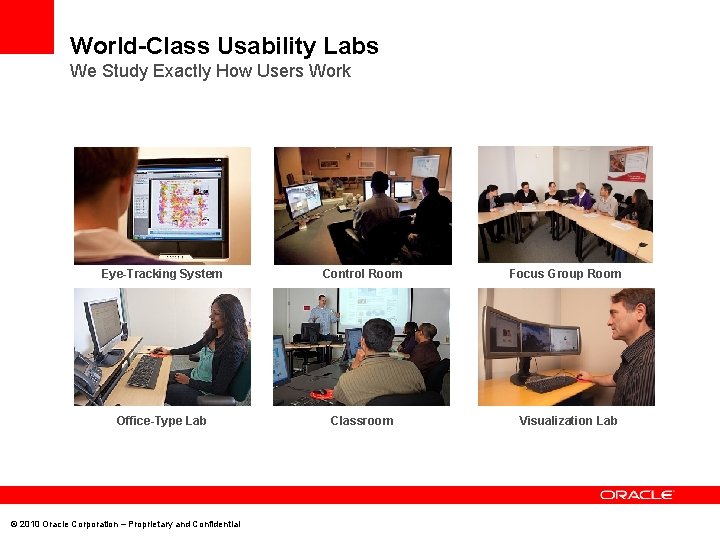 World-Class Usability Labs
We Study Exactly How Users Work

Eye-Tracking System

Control Room

Focus Group Room

Office-Type Lab

Classroom

Visualization Lab

ORACLE

© 2010 Oracle Corporation – Proprietary and Confidential